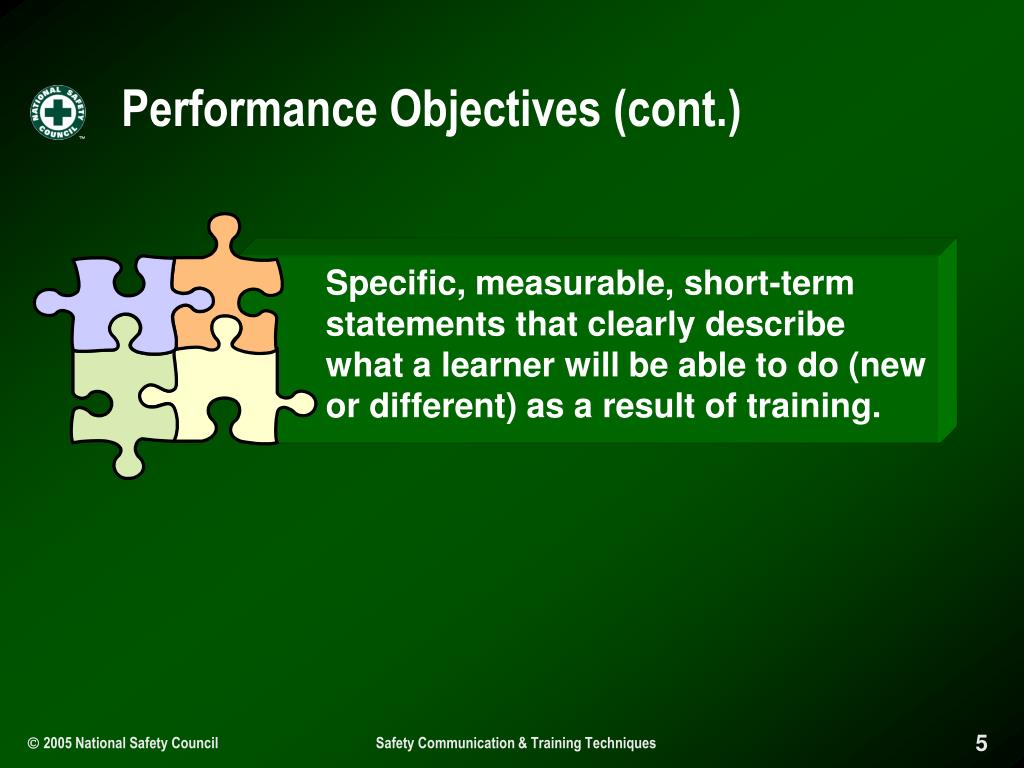 NATIONAL SAFETY COUNCIL

Performance Objectives (cont.)

Specific, measurable, short-term statements that clearly describe what a learner will be able to do (new or different) as a result of training.

© 2005 National Safety Council

Safety Communication & Training Techniques

5